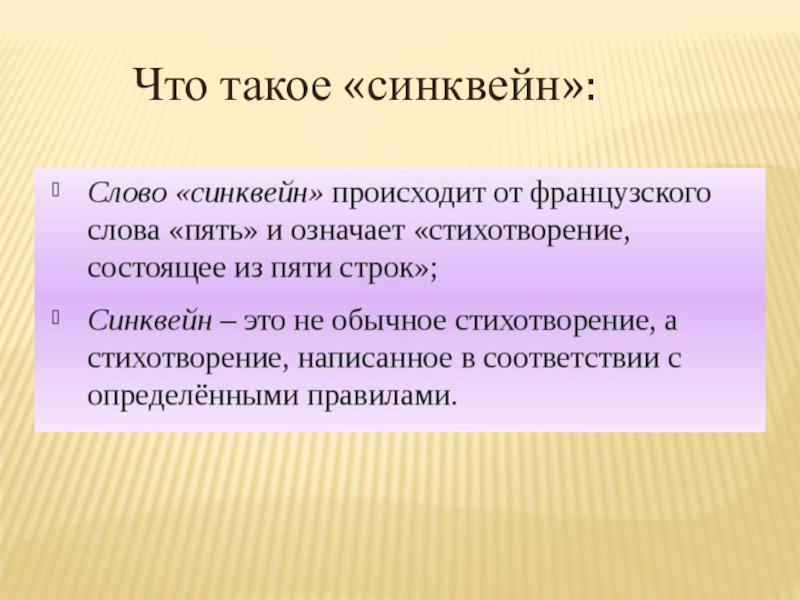 Что такое «синквейн»:

Слово «синквейн» происходит от французского слова «пять» и означает «стихотворение, состоящее из пяти строк»;

Синквейн – это не обычное стихотворение, а стихотворение, написанное в соответствии с определёнными правилами.